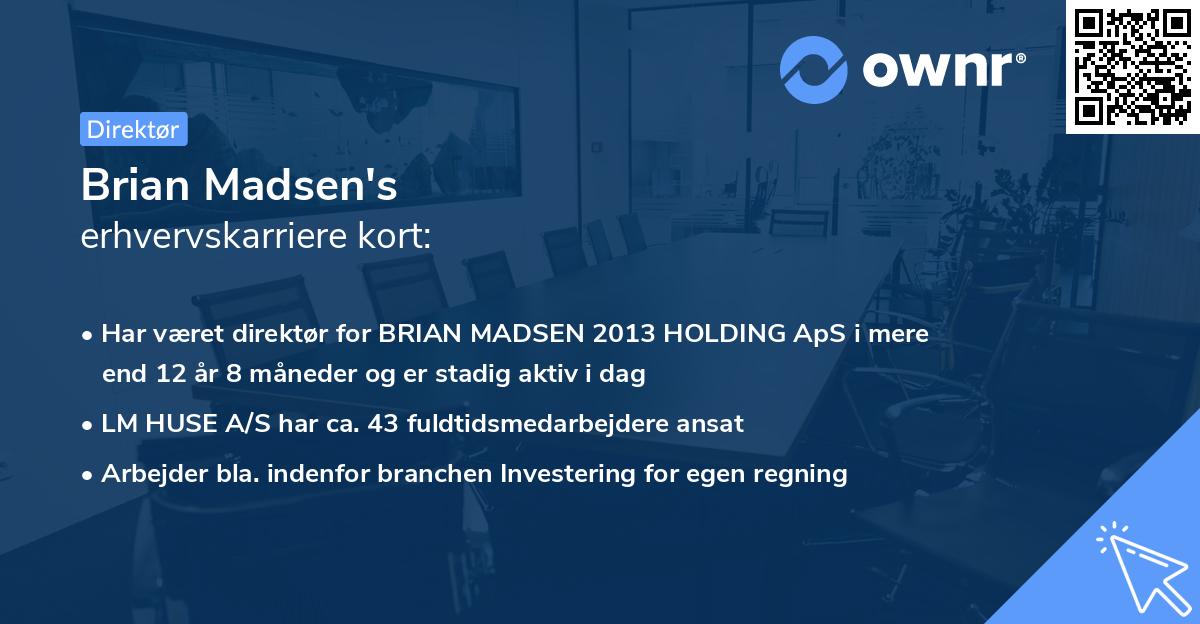 ownr®

Direktør

Brian Madsen's
erhvervskarriere kort:

• Har været direktør for BRIAN MADSEN 2013 HOLDING ApS i mere end 12 år 8 måneder og er stadig aktiv i dag
• LM HUSE A/S har ca. 43 fuldtidsmedarbejdere ansat
• Arbejder bla. indenfor branchen Investering for egen regning